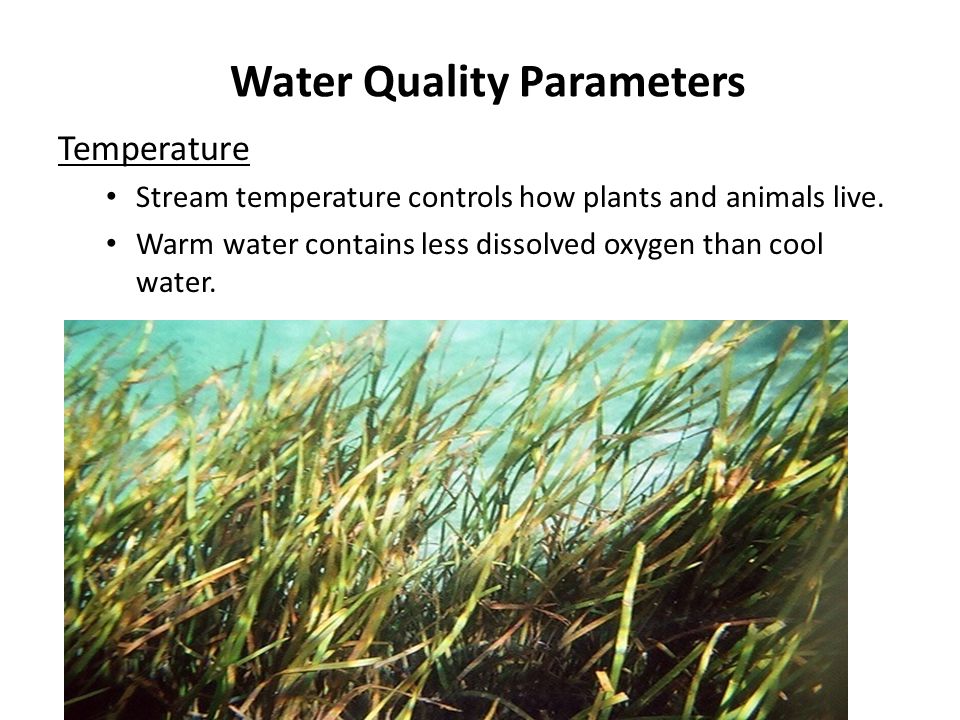 Water Quality Parameters

Temperature

• Stream temperature controls how plants and animals live.
• Warm water contains less dissolved oxygen than cool water.